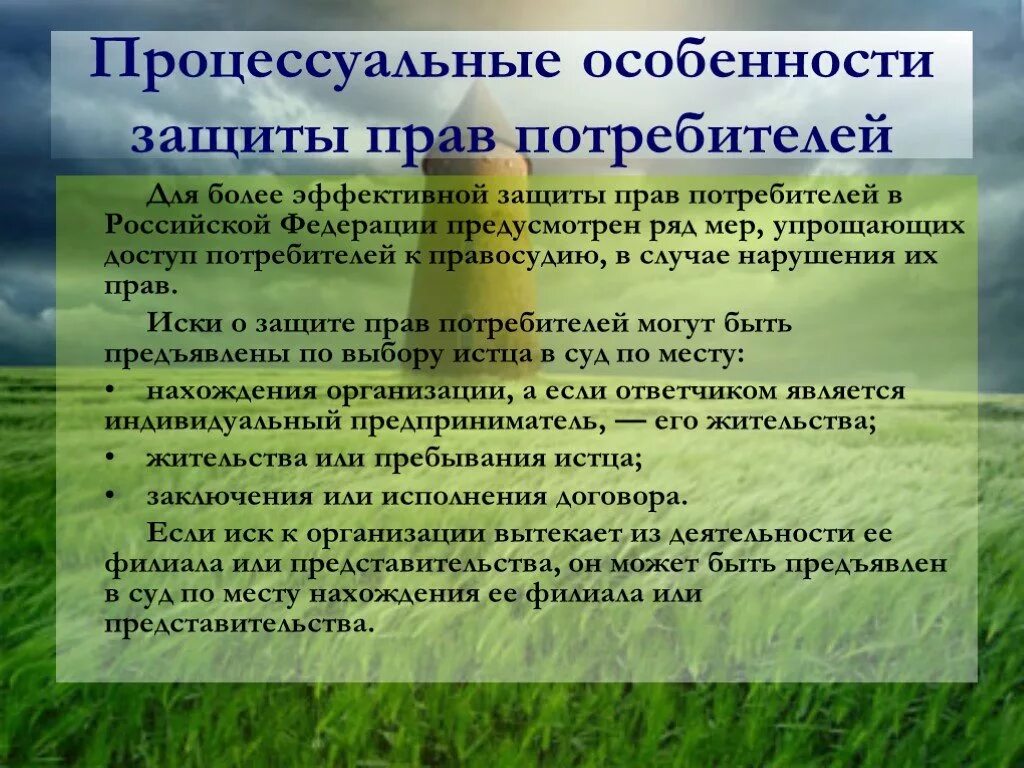 Процессуальные особенности защиты прав потребителей

Для более эффективной защиты прав потребителей в Российской Федерации предусмотрен ряд мер, упрощающих доступ потребителей к правосудию, в случае нарушения их прав.

Иски о защите прав потребителей могут быть предъявлены по выбору истца в суд по месту:

• нахождения организации, а если ответчиком является индивидуальный предприниматель, — его жительства;

• жительства или пребывания истца;

• заключения или исполнения договора.

Если иск к организации вытекает из деятельности ее филиала или представительства, он может быть предъявлен в суд по месту нахождения ее филиала или представительства.